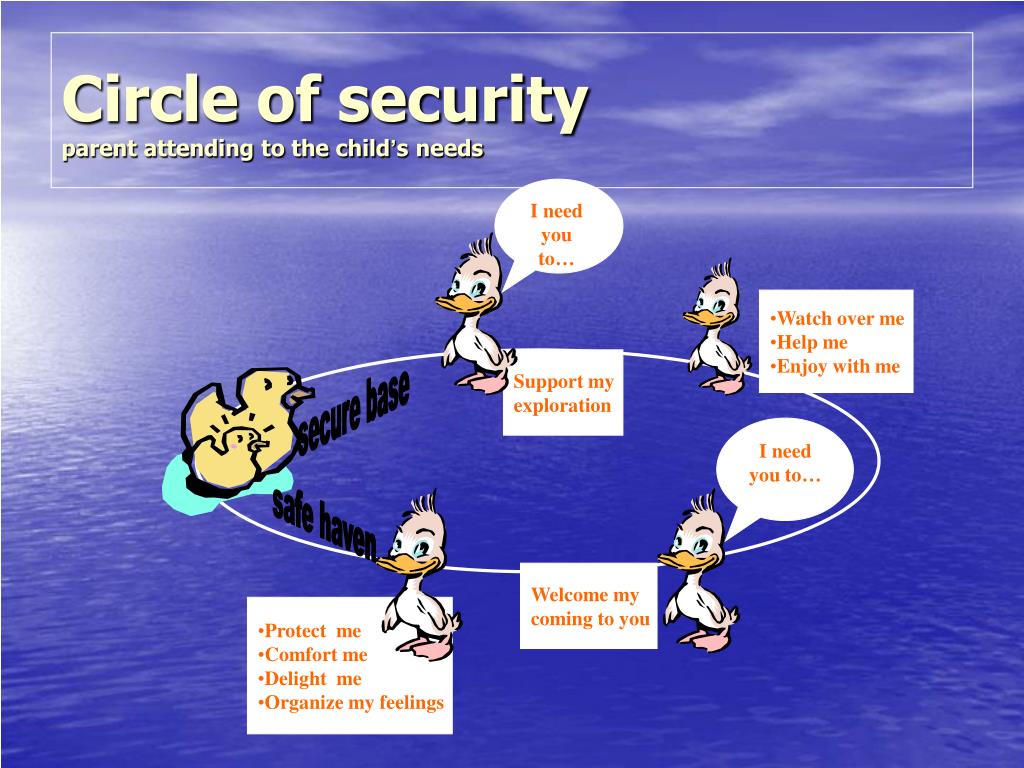 Circle of security
parent attending to the child's needs

I need you to…

•Watch over me
•Help me
•Enjoy with me

Support my exploration

secure base

safe haven

I need you to…

Welcome my coming to you

•Protect me
•Comfort me
•Delight me
•Organize my feelings